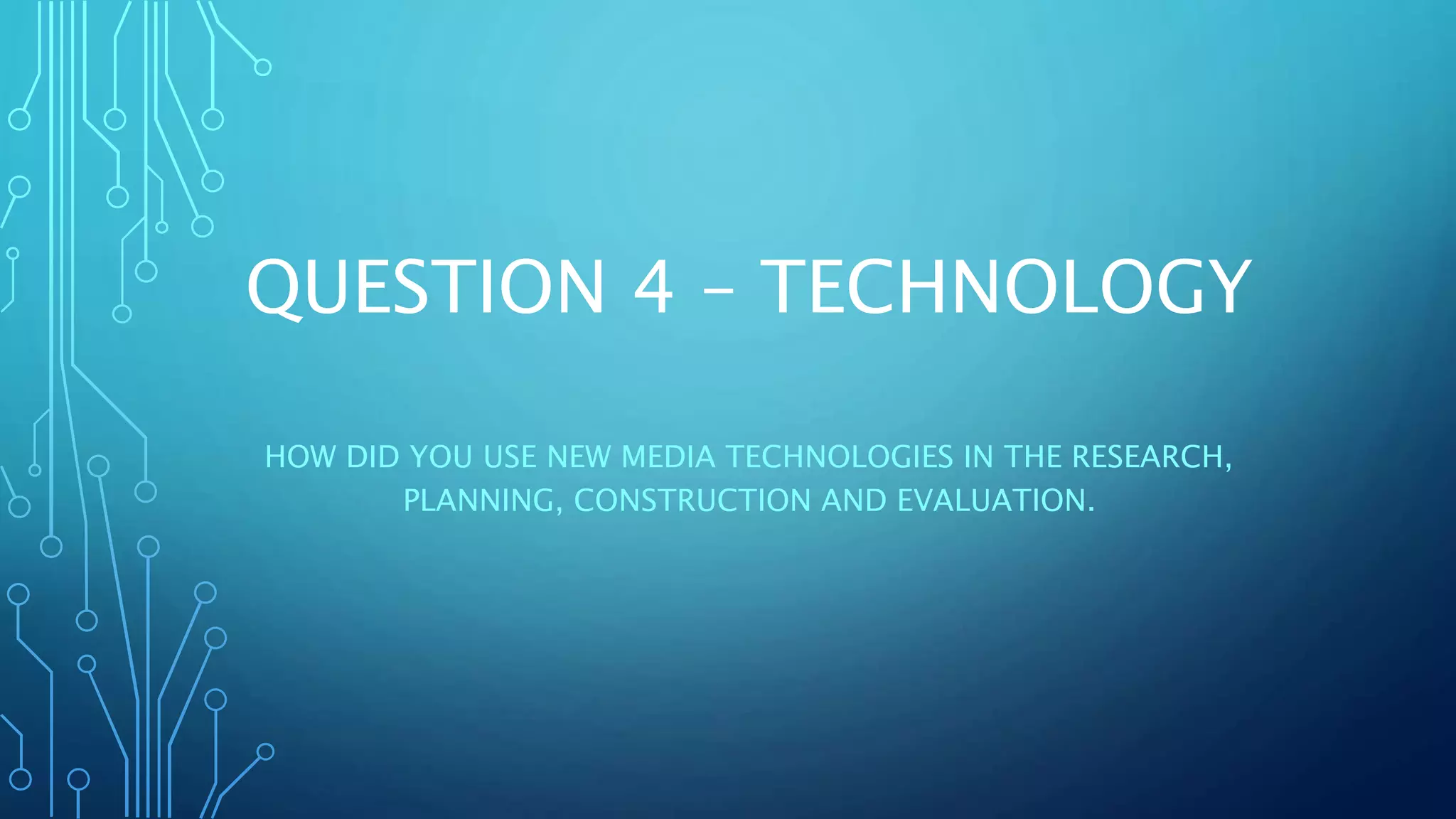 QUESTION 4 – TECHNOLOGY

HOW DID YOU USE NEW MEDIA TECHNOLOGIES IN THE RESEARCH, PLANNING, CONSTRUCTION AND EVALUATION.